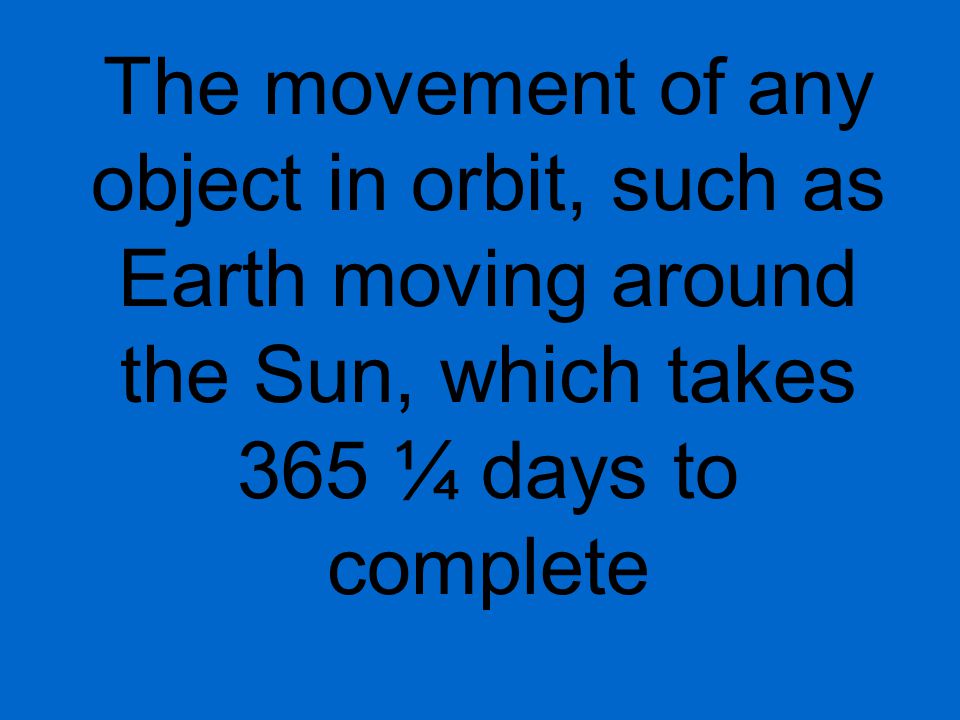 The movement of any object in orbit, such as Earth moving around the Sun, which takes 365 ¼ days to complete